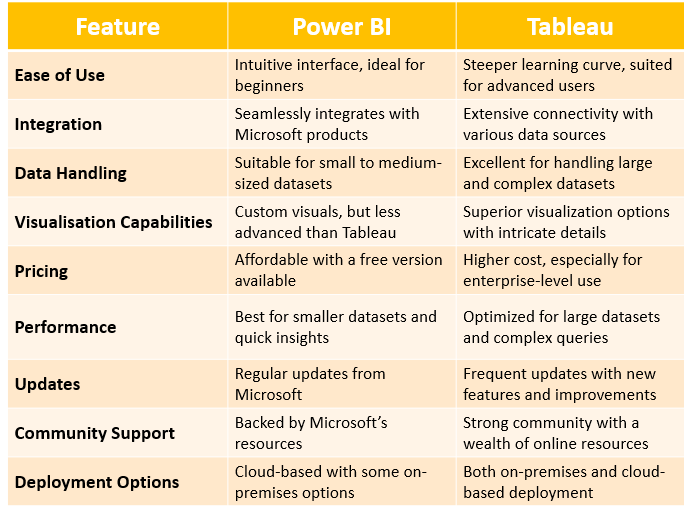 | Feature | Power BI | Tableau |
|---|---|---|
| Ease of Use | Intuitive interface, ideal for beginners | Steeper learning curve, suited for advanced users |
| Integration | Seamlessly integrates with Microsoft products | Extensive connectivity with various data sources |
| Data Handling | Suitable for small to medium-sized datasets | Excellent for handling large and complex datasets |
| Visualisation Capabilities | Custom visuals, but less advanced than Tableau | Superior visualization options with intricate details |
| Pricing | Affordable with a free version available | Higher cost, especially for enterprise-level use |
| Performance | Best for smaller datasets and quick insights | Optimized for large datasets and complex queries |
| Updates | Regular updates from Microsoft | Frequent updates with new features and improvements |
| Community Support | Backed by Microsoft's resources | Strong community with a wealth of online resources |
| Deployment Options | Cloud-based with some on-premises options | Both on-premises and cloud-based deployment |